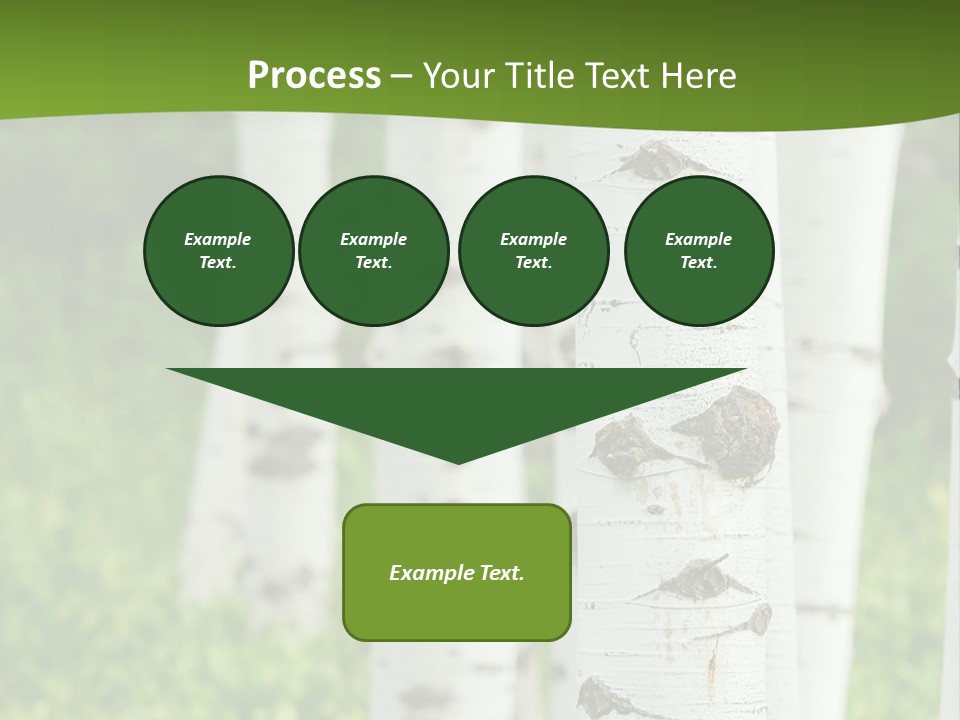 Process – Your Title Text Here

Example Text.

Example Text.

Example Text.

Example Text.

Example Text.